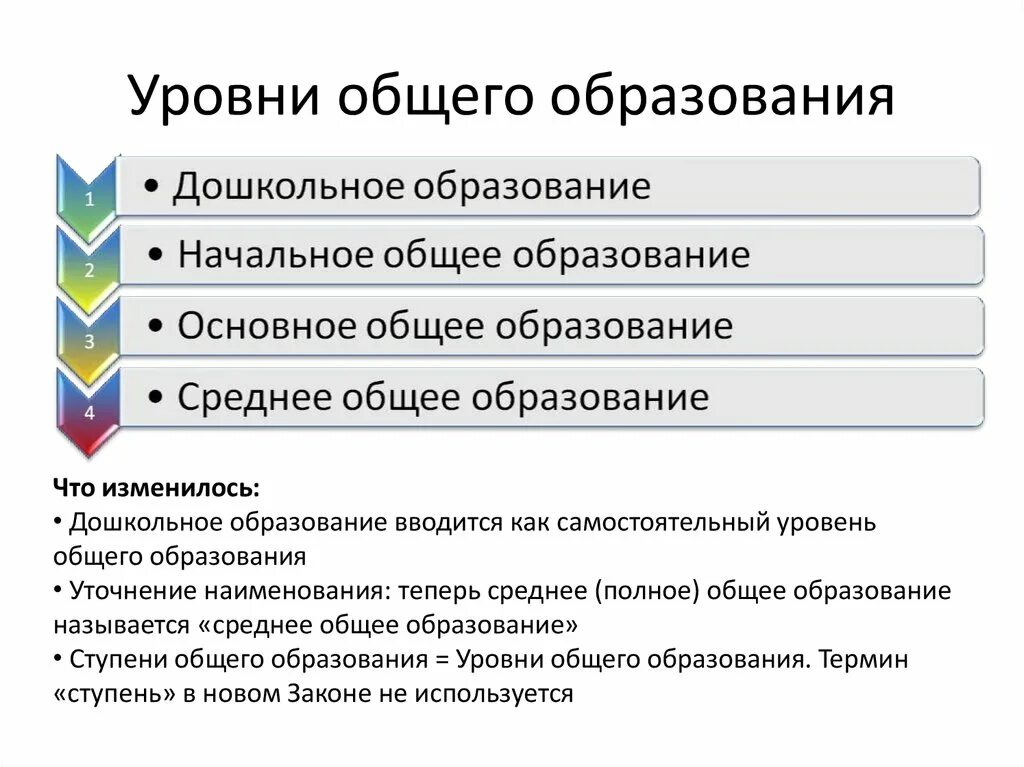 Уровни общего образования

1
• Дошкольное образование

2
• Начальное общее образование

3
• Основное общее образование

4
• Среднее общее образование

Что изменилось:
• Дошкольное образование вводится как самостоятельный уровень общего образования
• Уточнение наименования: теперь среднее (полное) общее образование называется «среднее общее образование»
• Ступени общего образования = Уровни общего образования. Термин «ступень» в новом Законе не используется